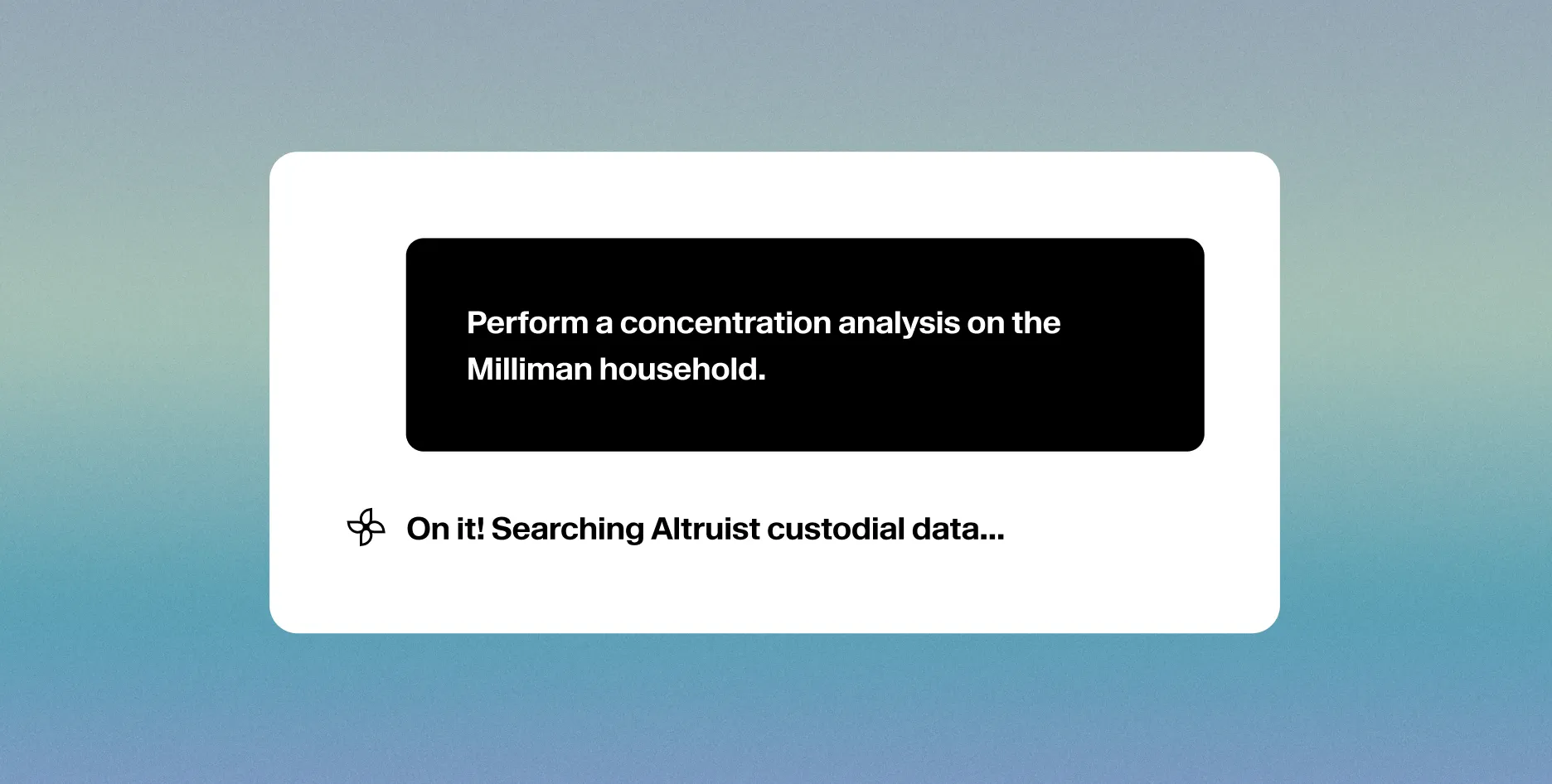 Perform a concentration analysis on the Milliman household.

On it! Searching Altruist custodial data...